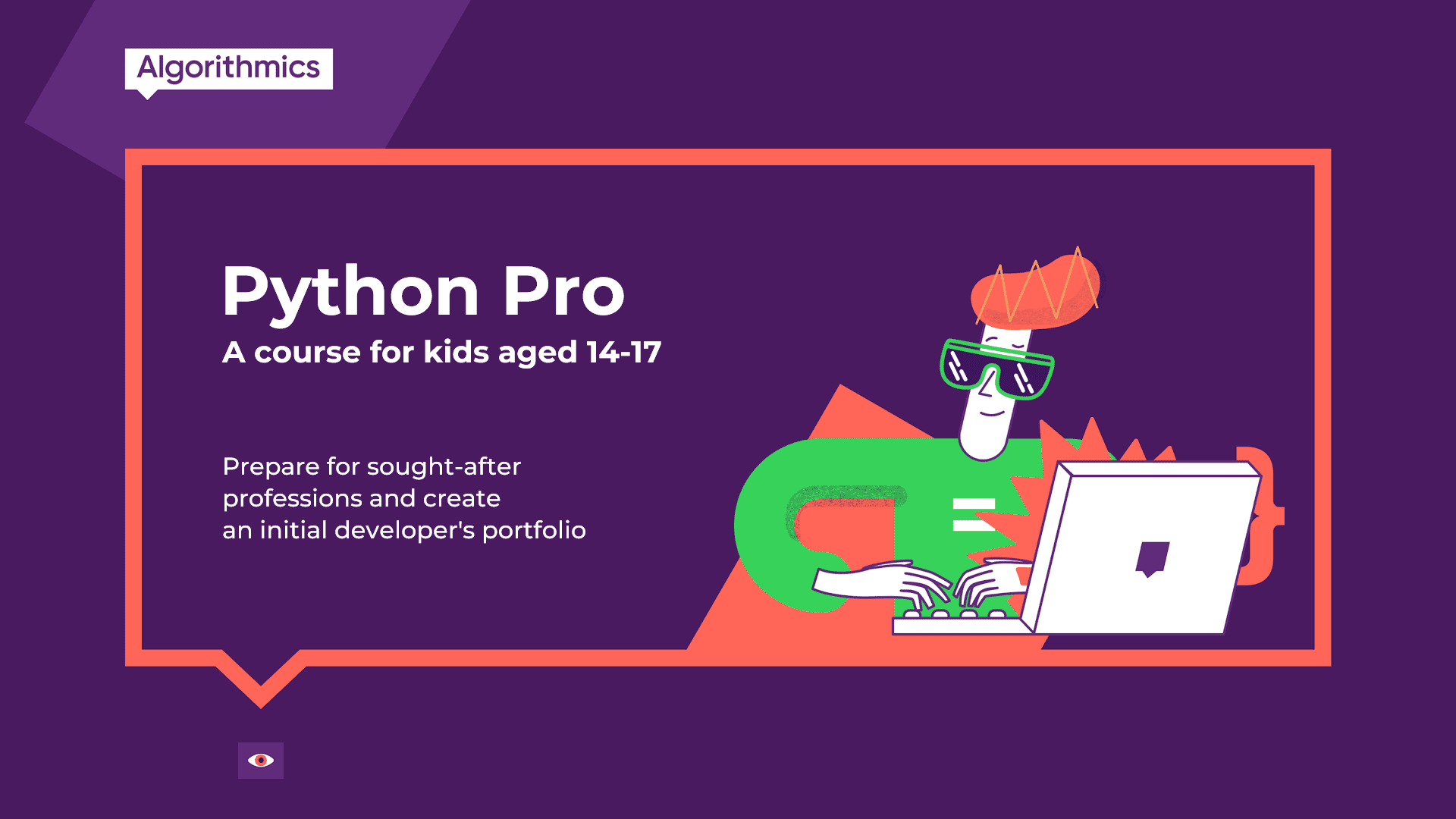 Algorithmics

Python Pro

A course for kids aged 14-17

Prepare for sought-after professions and create an initial developer's portfolio